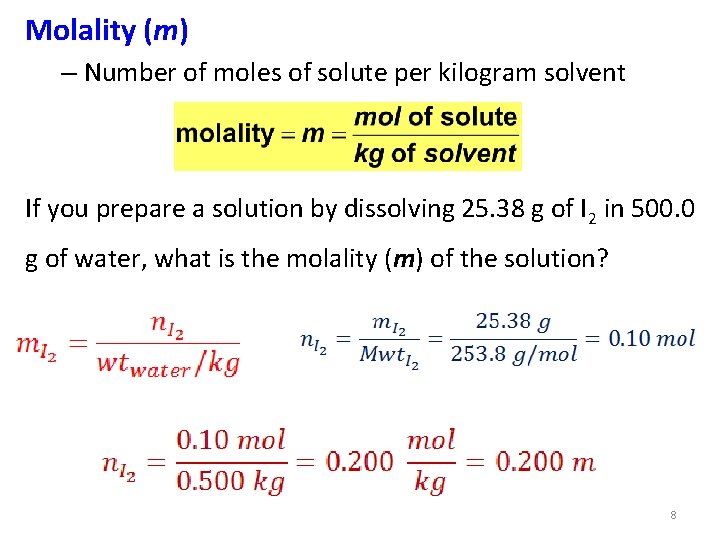 Molality (*m*)

– Number of moles of solute per kilogram solvent

$\text{molality} = m = \frac{mol \text{ of solute}}{kg \text{ of } solvent}$

If you prepare a solution by dissolving 25.38 g of $I_2$ in 500.0 g of water, what is the molality (*m*) of the solution?

$m_{I_2} = \frac{n_{I_2}}{wt_{water}/kg}$

$n_{I_2} = \frac{m_{I_2}}{Mwt_{I_2}} = \frac{25.38\ g}{253.8\ g/mol} = 0.10\ mol$

$n_{I_2} = \frac{0.10\ mol}{0.500\ kg} = 0.200\ \frac{mol}{kg} = 0.200\ m$

8